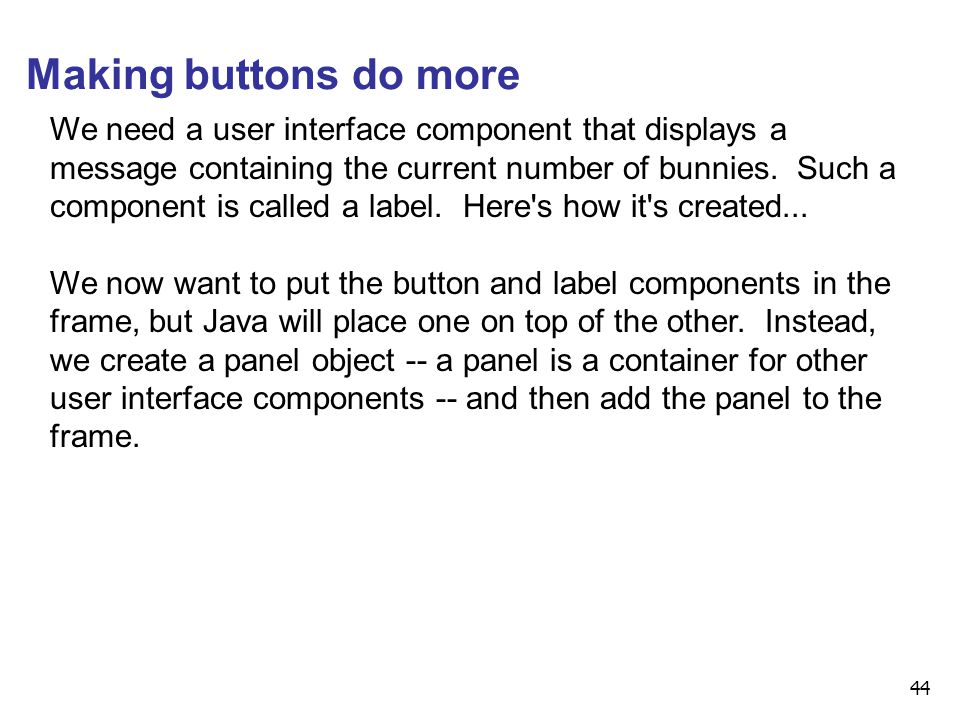 Making buttons do more

We need a user interface component that displays a message containing the current number of bunnies. Such a component is called a label. Here's how it's created...

We now want to put the button and label components in the frame, but Java will place one on top of the other. Instead, we create a panel object -- a panel is a container for other user interface components -- and then add the panel to the frame.

44